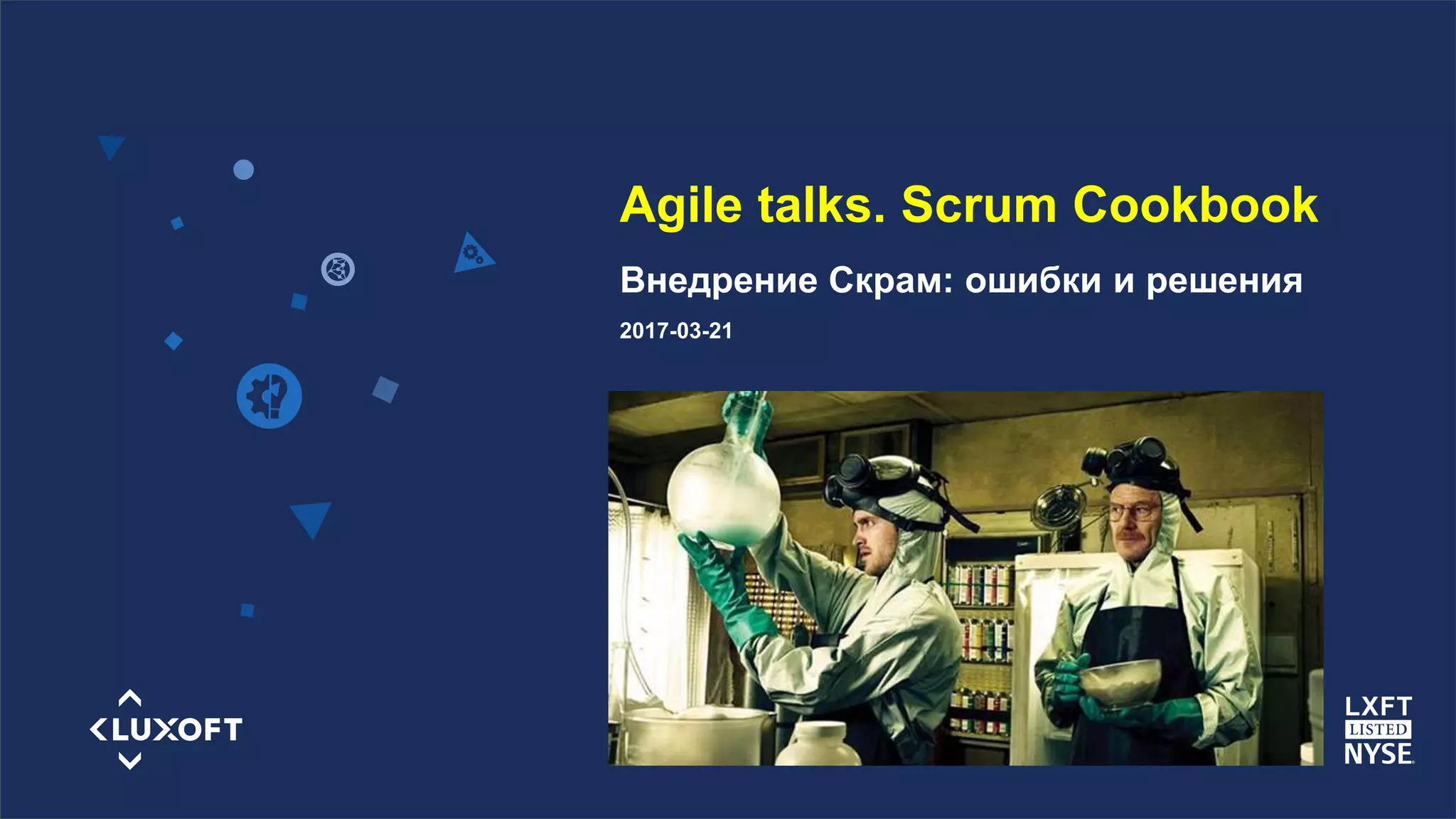 Agile talks. Scrum Cookbook

Внедрение Скрам: ошибки и решения

2017-03-21

LUXOFT

LXFT
LISTED
NYSE